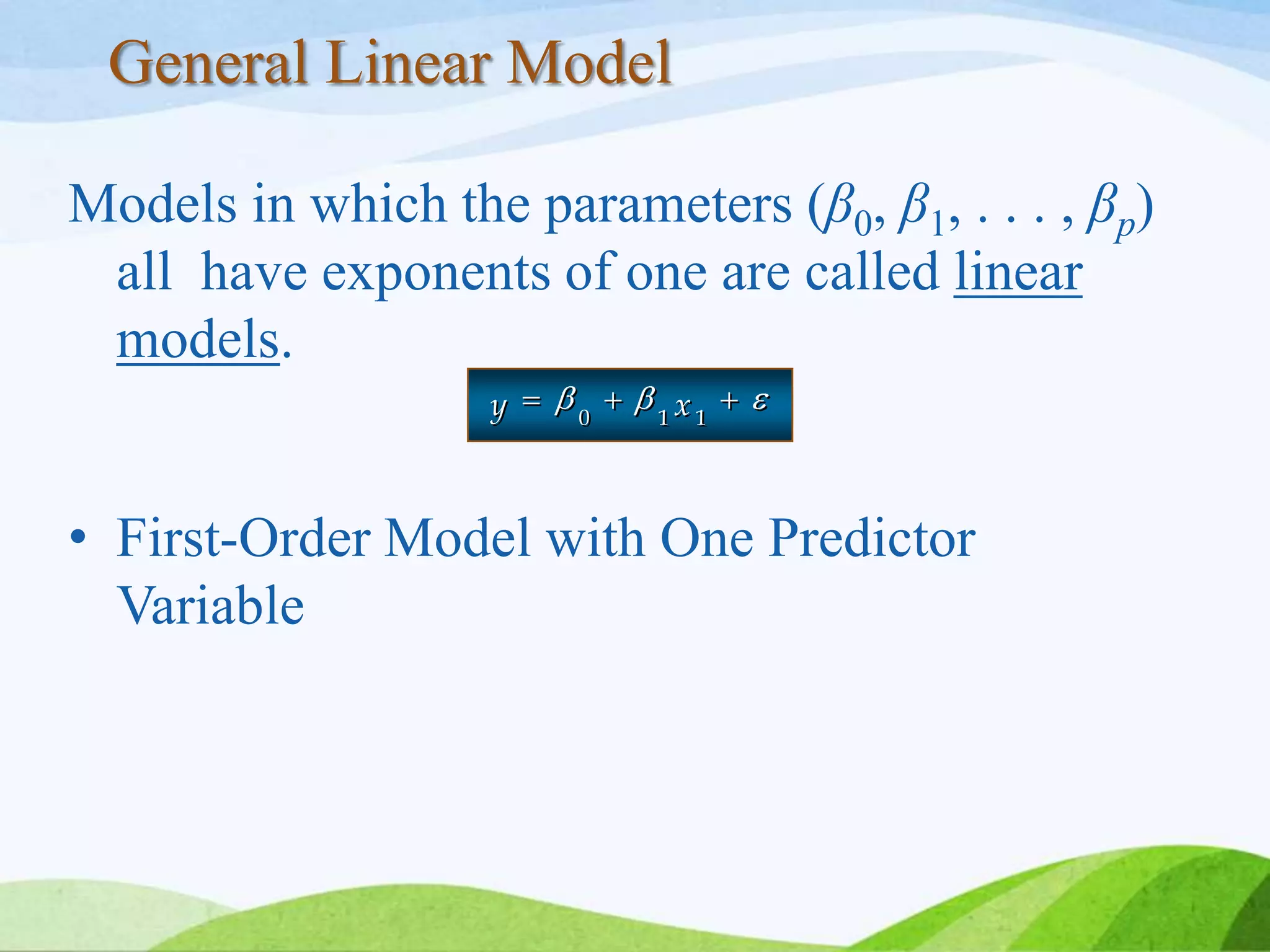 General Linear Model

Models in which the parameters ($\beta_0, \beta_1, \ldots, \beta_p$) all have exponents of one are called linear models.

$y = \beta_0 + \beta_1 x_1 + \varepsilon$

• First-Order Model with One Predictor Variable